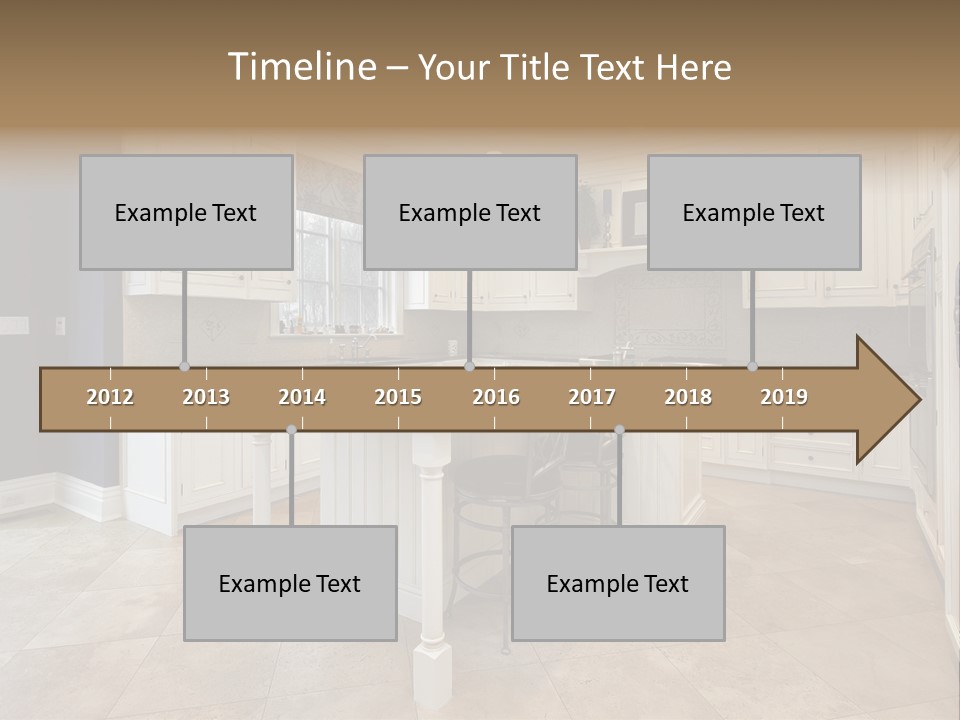 Timeline – Your Title Text Here

Example Text

Example Text

Example Text

2012 2013 2014 2015 2016 2017 2018 2019

Example Text

Example Text